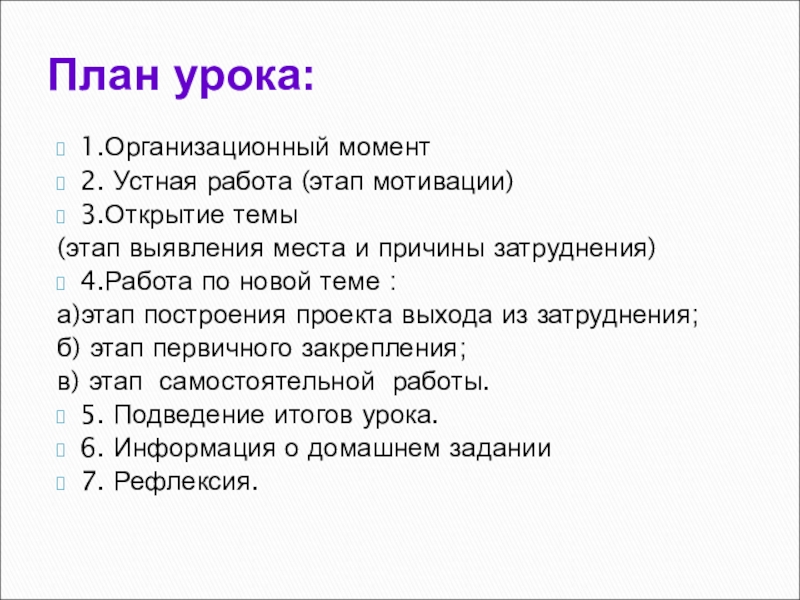 План урока:

1.Организационный момент
2. Устная работа (этап мотивации)
3.Открытие темы
(этап выявления места и причины затруднения)
4.Работа по новой теме :
а)этап построения проекта выхода из затруднения;
б) этап первичного закрепления;
в) этап самостоятельной работы.
5. Подведение итогов урока.
6. Информация о домашнем задании
7. Рефлексия.